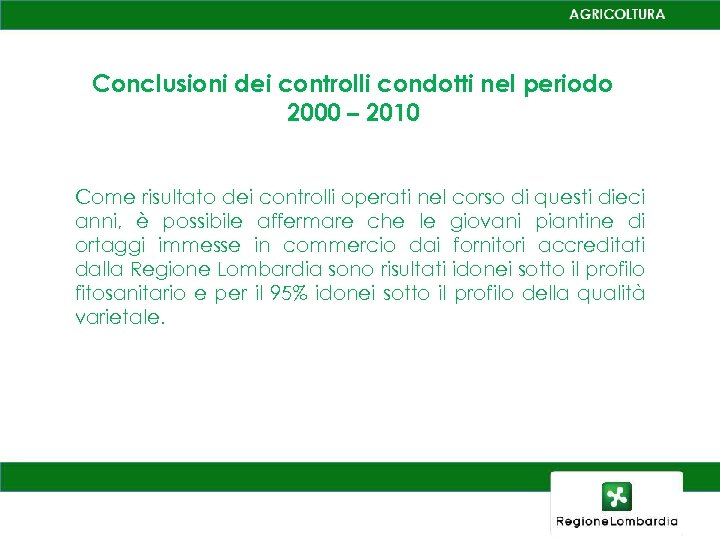 AGRICOLTURA

Conclusioni dei controlli condotti nel periodo 2000 – 2010

Come risultato dei controlli operati nel corso di questi dieci anni, è possibile affermare che le giovani piantine di ortaggi immesse in commercio dai fornitori accreditati dalla Regione Lombardia sono risultati idonei sotto il profilo fitosanitario e per il 95% idonei sotto il profilo della qualità varietale.

RegioneLombardia